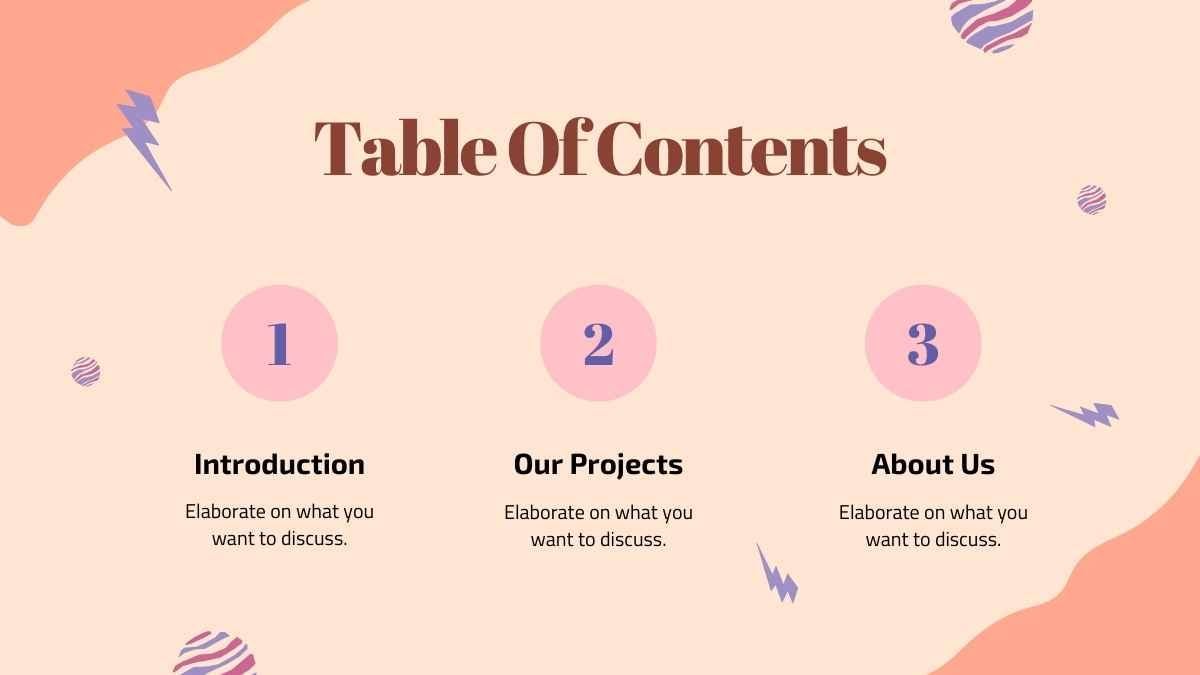 Table Of Contents

1

Introduction

Elaborate on what you want to discuss.

2

Our Projects

Elaborate on what you want to discuss.

3

About Us

Elaborate on what you want to discuss.